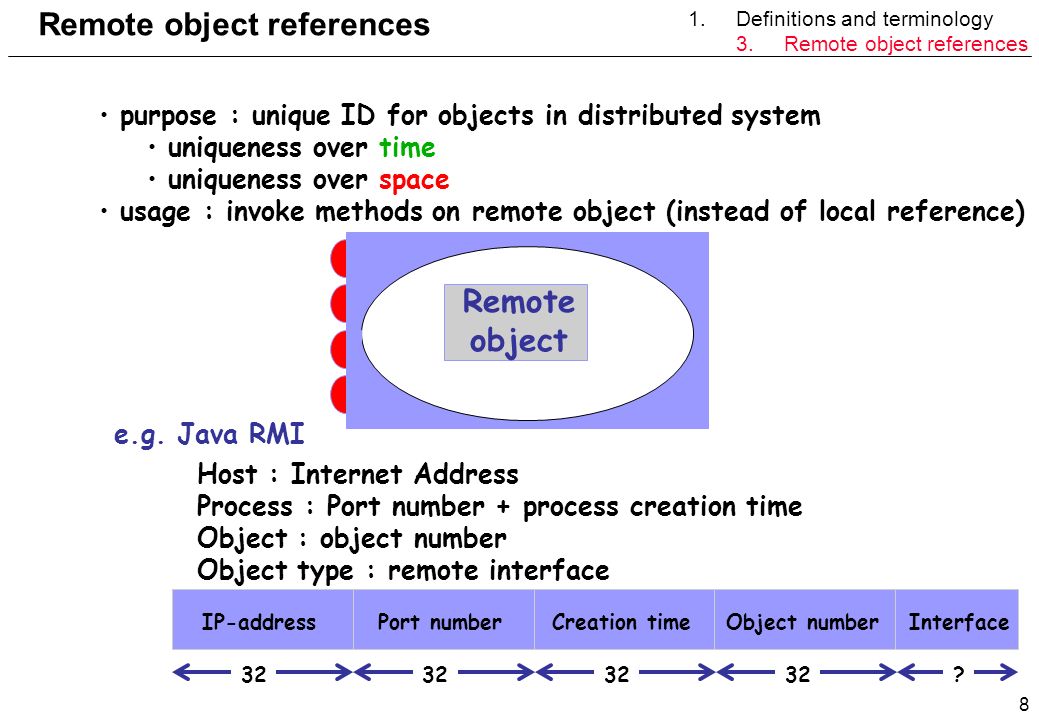 Remote object references

1. Definitions and terminology
3. Remote object references

• purpose : unique ID for objects in distributed system
  • uniqueness over time
  • uniqueness over space
• usage : invoke methods on remote object (instead of local reference)

Remote object

e.g. Java RMI

Host : Internet Address
Process : Port number + process creation time
Object : object number
Object type : remote interface

| IP-address | Port number | Creation time | Object number | Interface |
|---|---|---|---|---|
| 32 | 32 | 32 | 32 | ? |

8